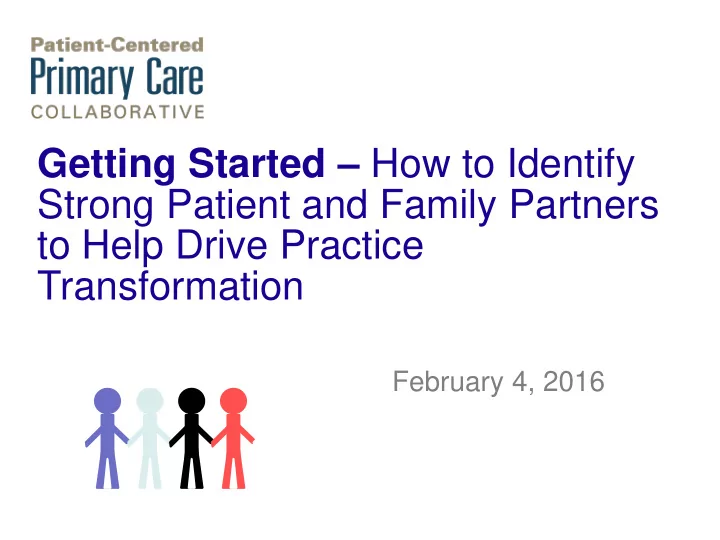 Patient-Centered
Primary Care
COLLABORATIVE

Getting Started – How to Identify Strong Patient and Family Partners to Help Drive Practice Transformation

February 4, 2016